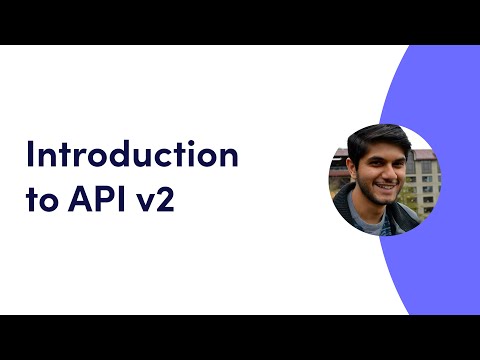 Introduction to API v2